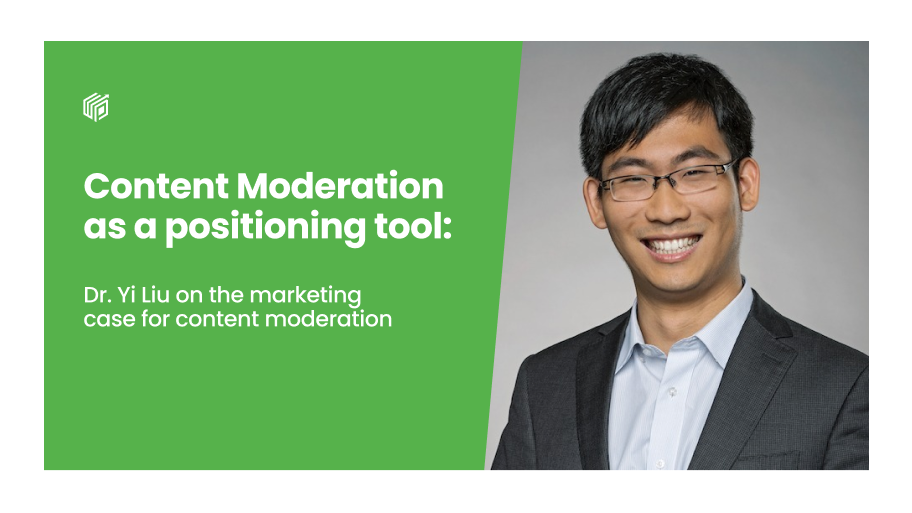 Content Moderation as a positioning tool:

Dr. Yi Liu on the marketing case for content moderation